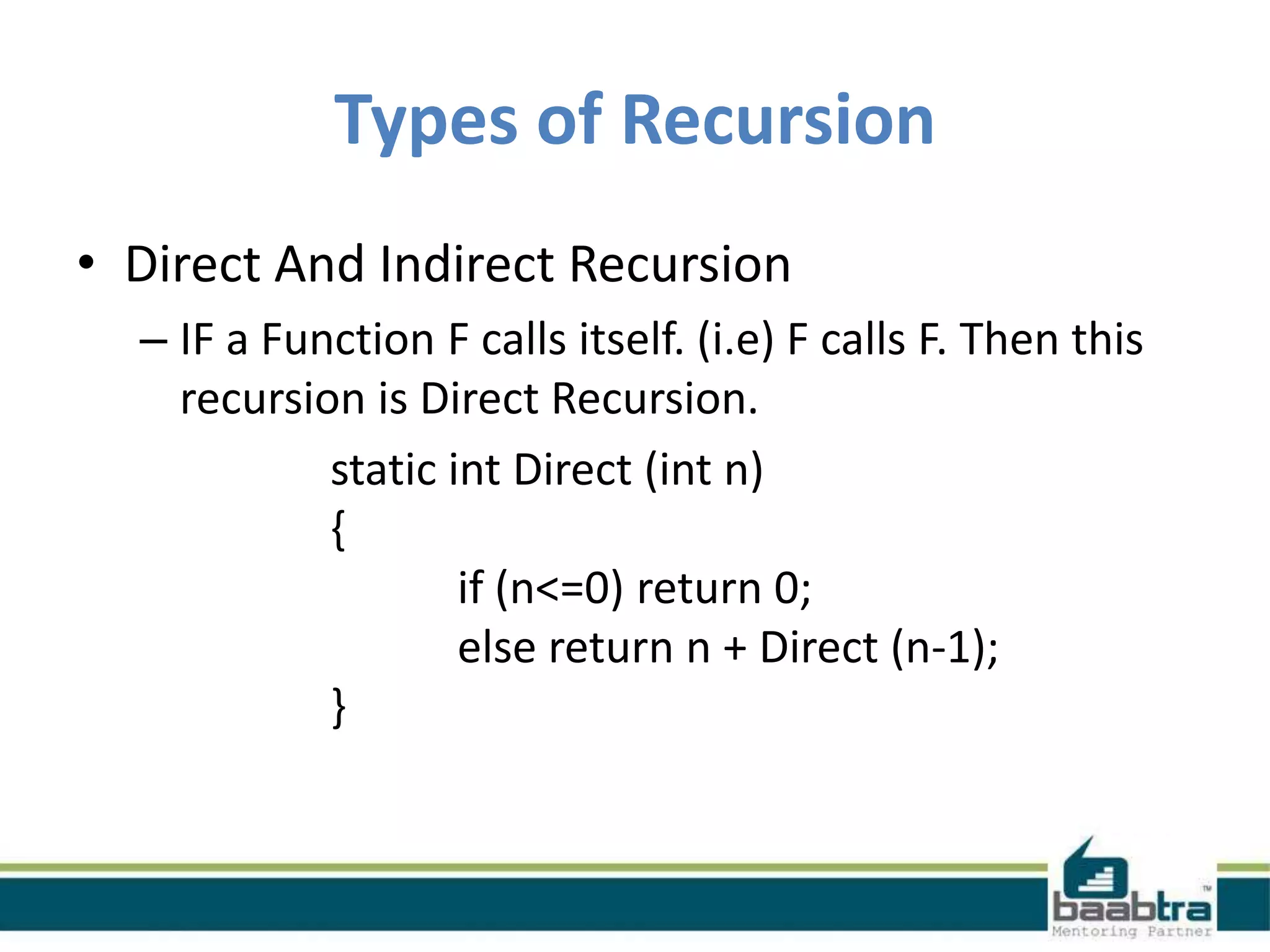 Types of Recursion

• Direct And Indirect Recursion

– IF a Function F calls itself. (i.e) F calls F. Then this recursion is Direct Recursion.

static int Direct (int n)
{
if (n<=0) return 0;
else return n + Direct (n-1);
}

baabtra™
Mentoring Partner